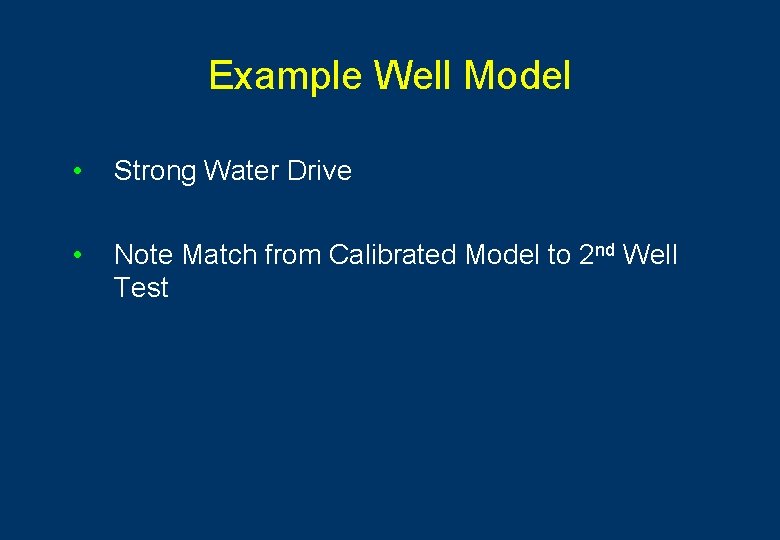 Example Well Model

• Strong Water Drive

• Note Match from Calibrated Model to 2nd Well Test